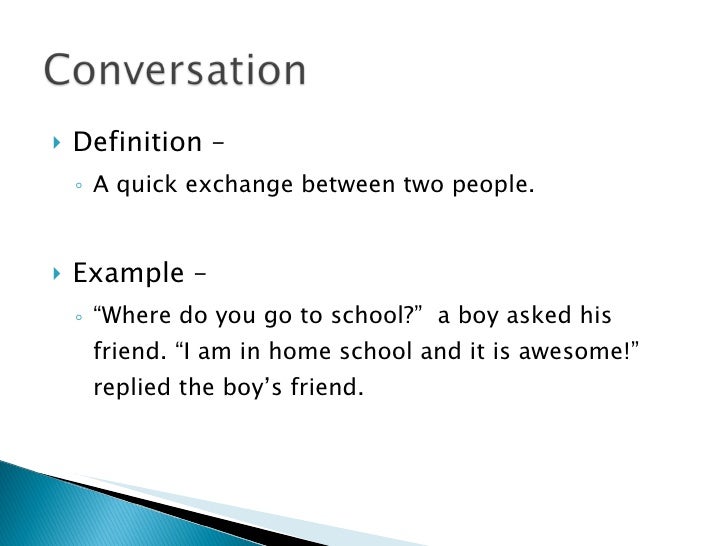 Conversation

Definition –

A quick exchange between two people.

Example –

“Where do you go to school?” a boy asked his friend. “I am in home school and it is awesome!” replied the boy’s friend.